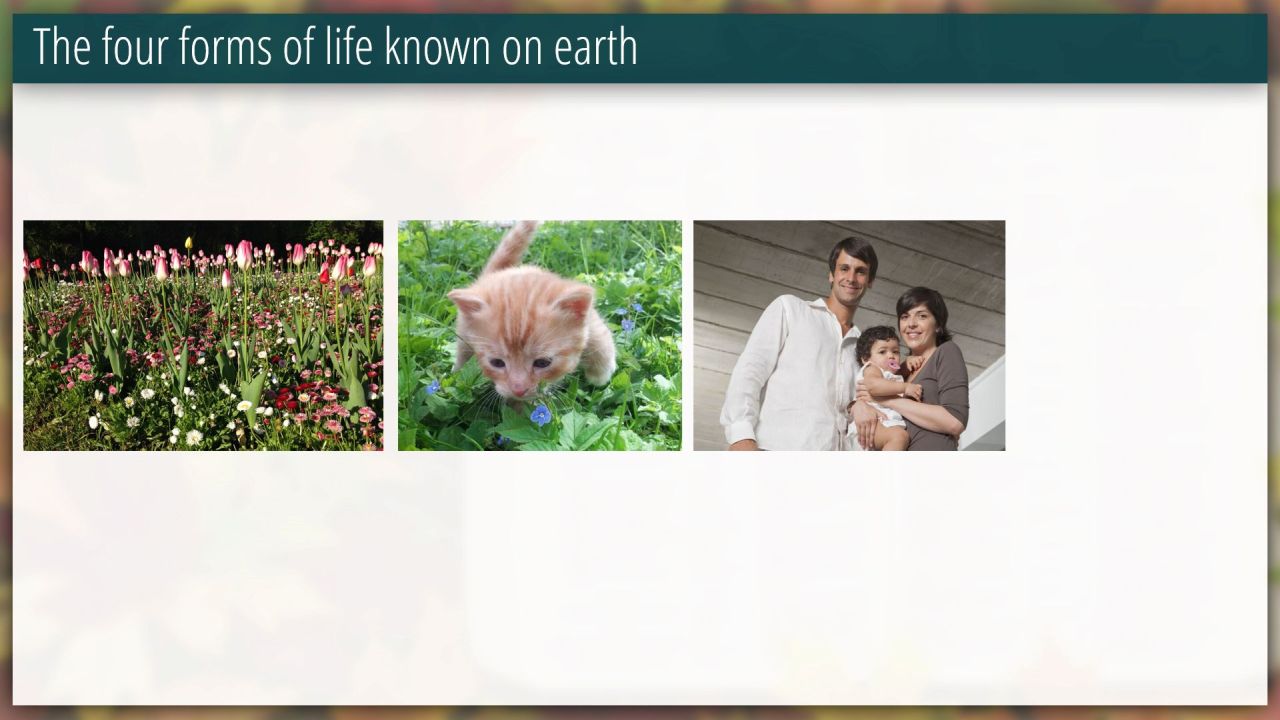 The four forms of life known on earth